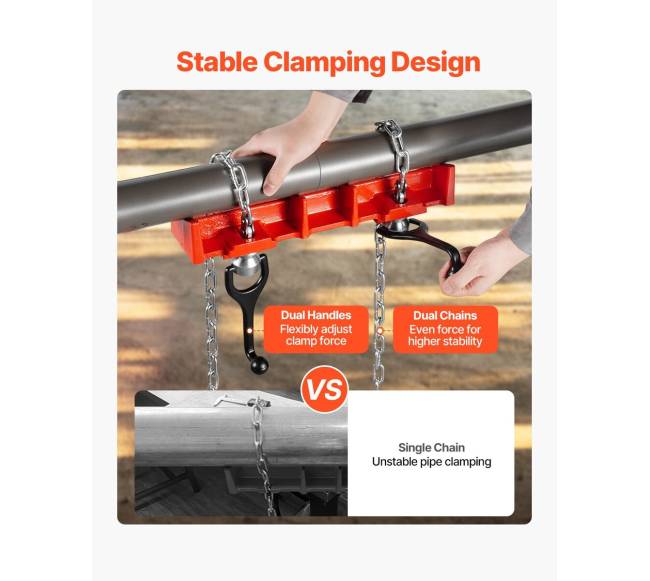 Stable Clamping Design

Dual Handles
Flexibly adjust clamp force

Dual Chains
Even force for higher stability

VS

Single Chain
Unstable pipe clamping